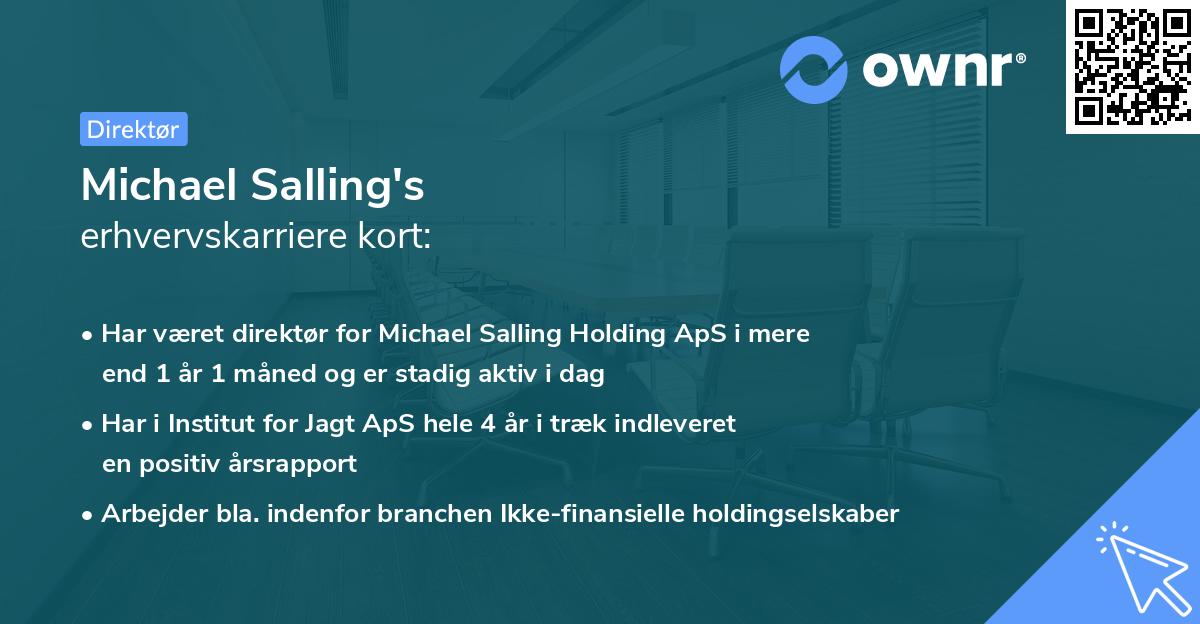 ownr®

Direktør

Michael Salling's
erhvervskarriere kort:

• Har været direktør for Michael Salling Holding ApS i mere end 1 år 1 måned og er stadig aktiv i dag

• Har i Institut for Jagt ApS hele 4 år i træk indleveret en positiv årsrapport

• Arbejder bla. indenfor branchen Ikke-finansielle holdingselskaber